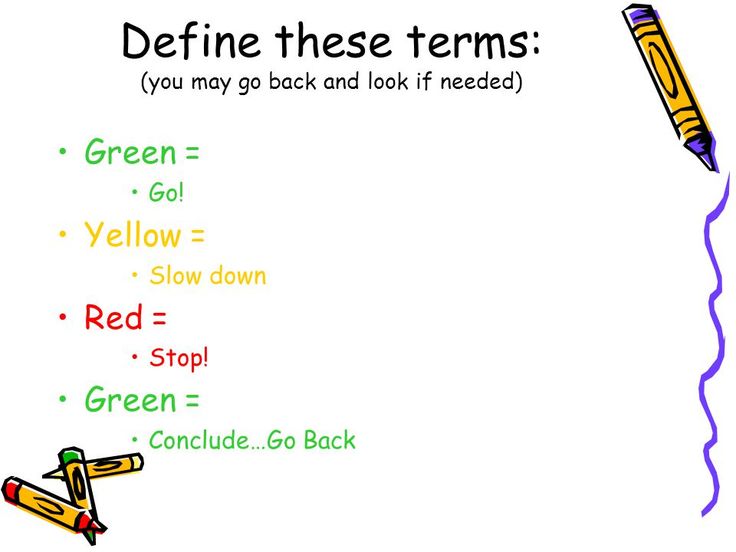 Define these terms:
(you may go back and look if needed)

• Green =
  • Go!
• Yellow =
  • Slow down
• Red =
  • Stop!
• Green =
  • Conclude…Go Back